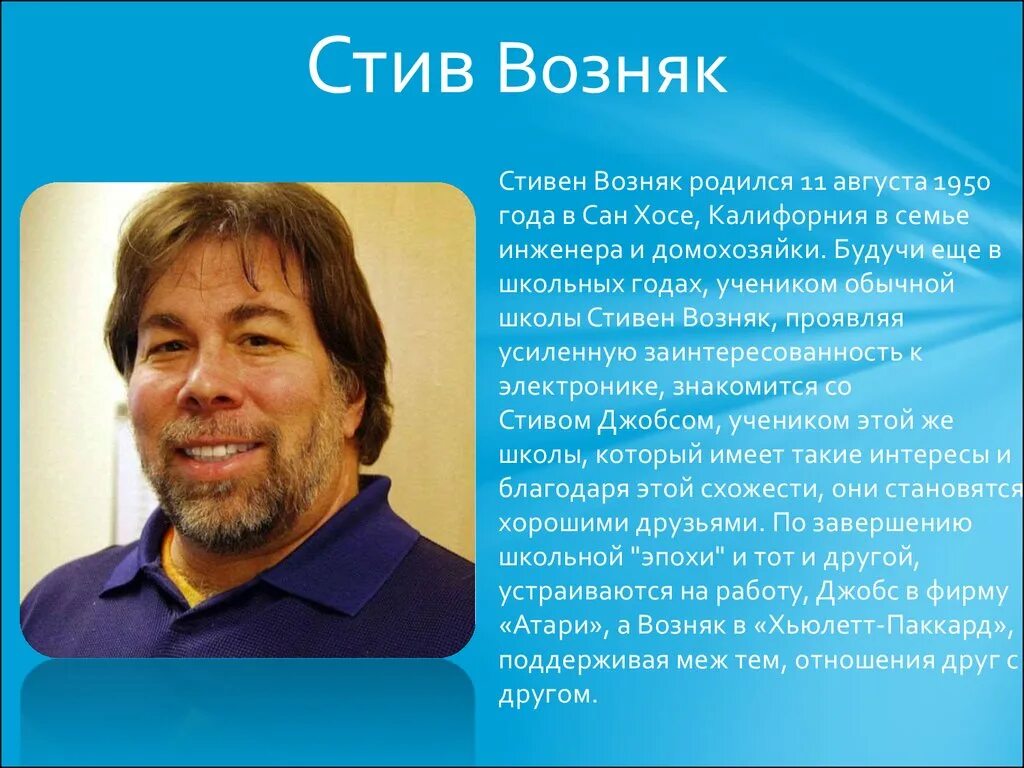 Стив Возняк

Стивен Возняк родился 11 августа 1950 года в Сан Хосе, Калифорния в семье инженера и домохозяйки. Будучи еще в школьных годах, учеником обычной школы Стивен Возняк, проявляя усиленную заинтересованность к электронике, знакомится со Стивом Джобсом, учеником этой же школы, который имеет такие интересы и благодаря этой схожести, они становятся хорошими друзьями. По завершению школьной "эпохи" и тот и другой, устраиваются на работу, Джобс в фирму «Атари», а Возняк в «Хьюлетт-Паккард», поддерживая меж тем, отношения друг с другом.